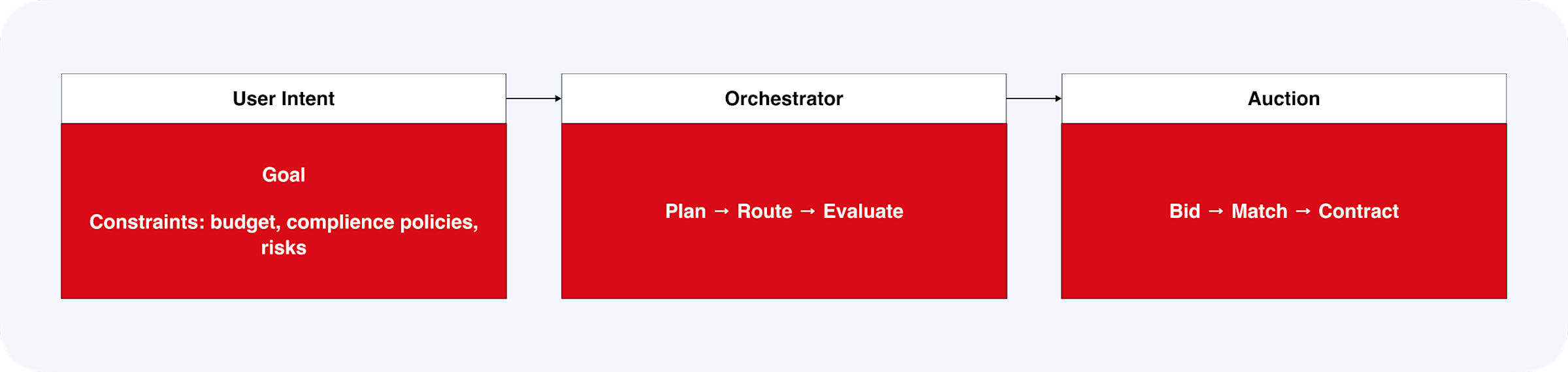 User Intent

Goal

Constraints: budget, complience policies, risks

Orchestrator

Plan → Route → Evaluate

Auction

Bid → Match → Contract